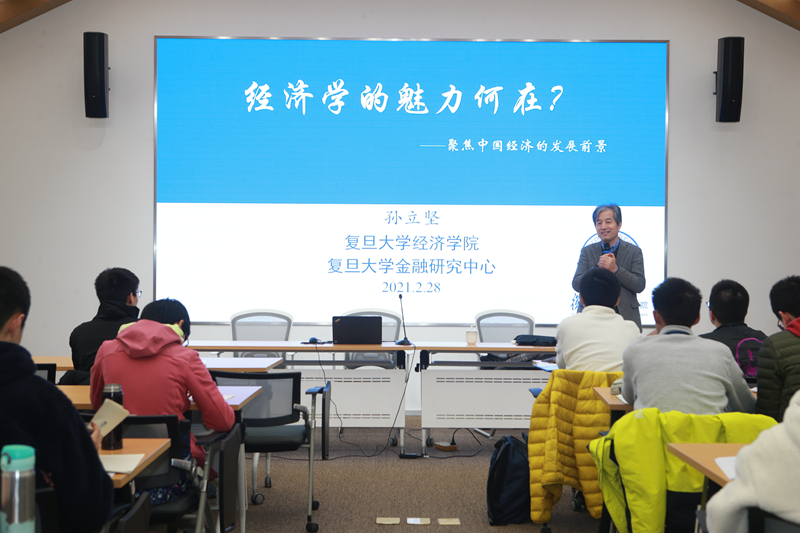 经济学的魅力何在？

——聚焦中国经济的发展前景

孙立坚
复旦大学经济学院
复旦大学金融研究中心
2021.2.28